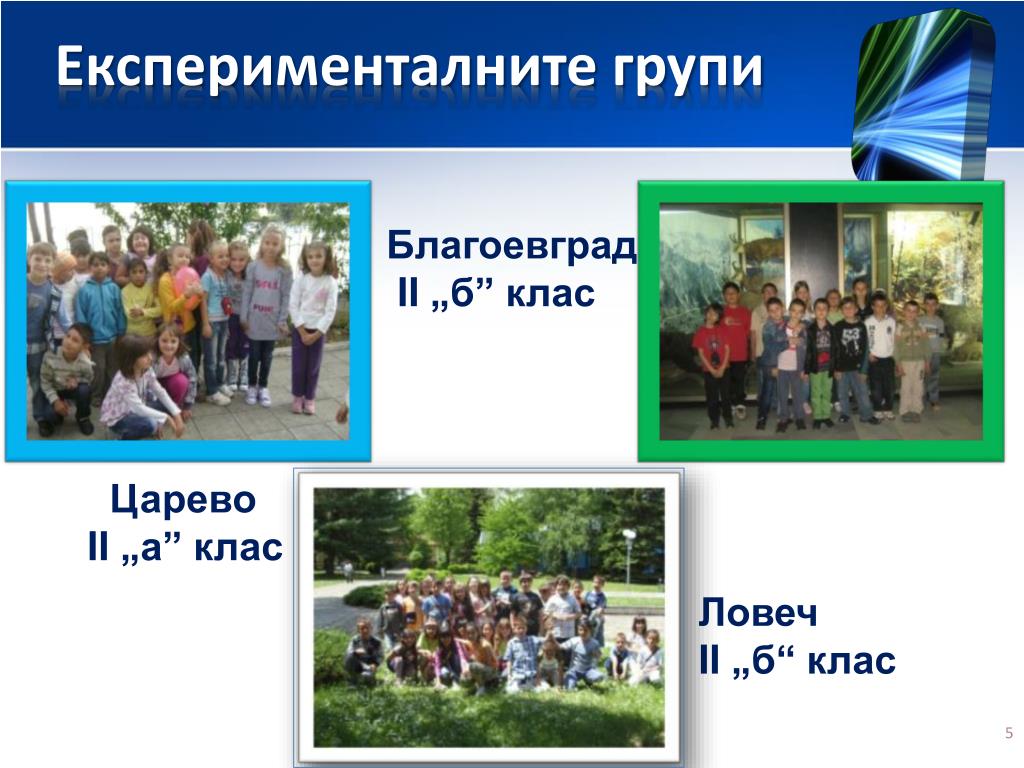 Експерименталните групи

Благоевград
II „б” клас

Царево
II „а” клас

Ловеч
II „б“ клас

5